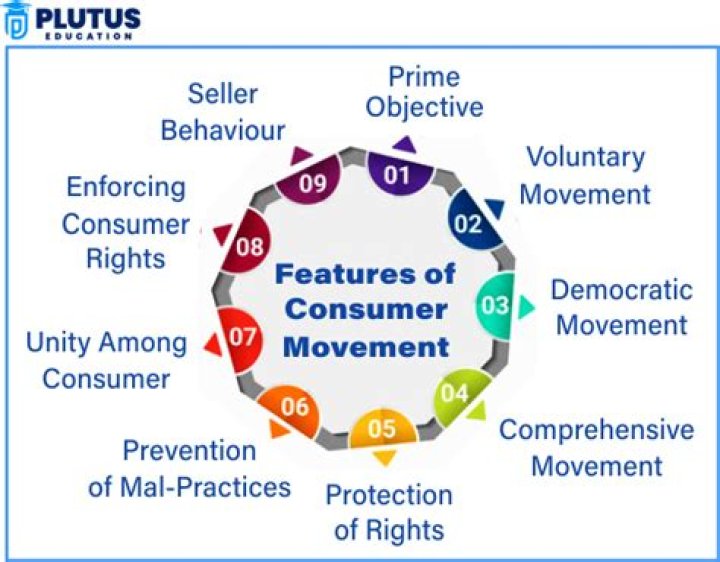 PLUTUS
EDUCATION

Features of Consumer Movement

01
Prime Objective

02
Voluntary Movement

03
Democratic Movement

04
Comprehensive Movement

05
Protection of Rights

06
Prevention of Mal-Practices

07
Unity Among Consumer

08
Enforcing Consumer Rights

09
Seller Behaviour